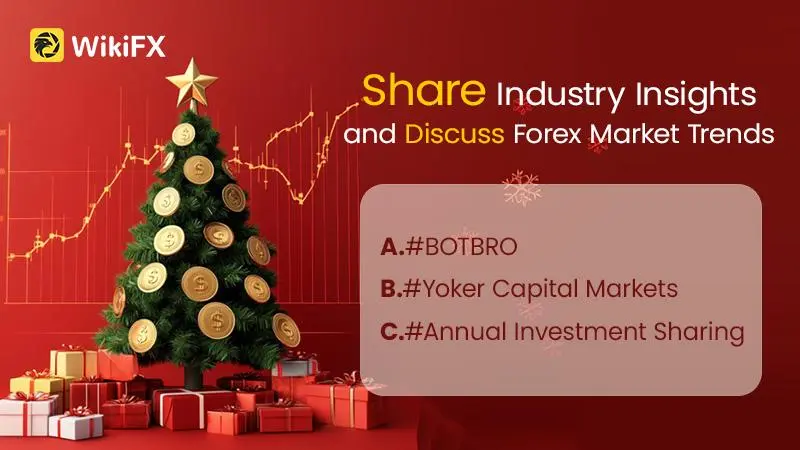 WikiFX

Share Industry Insights and Discuss Forex Market Trends

A.#BOTBRO
B.#Yoker Capital Markets
C.#Annual Investment Sharing